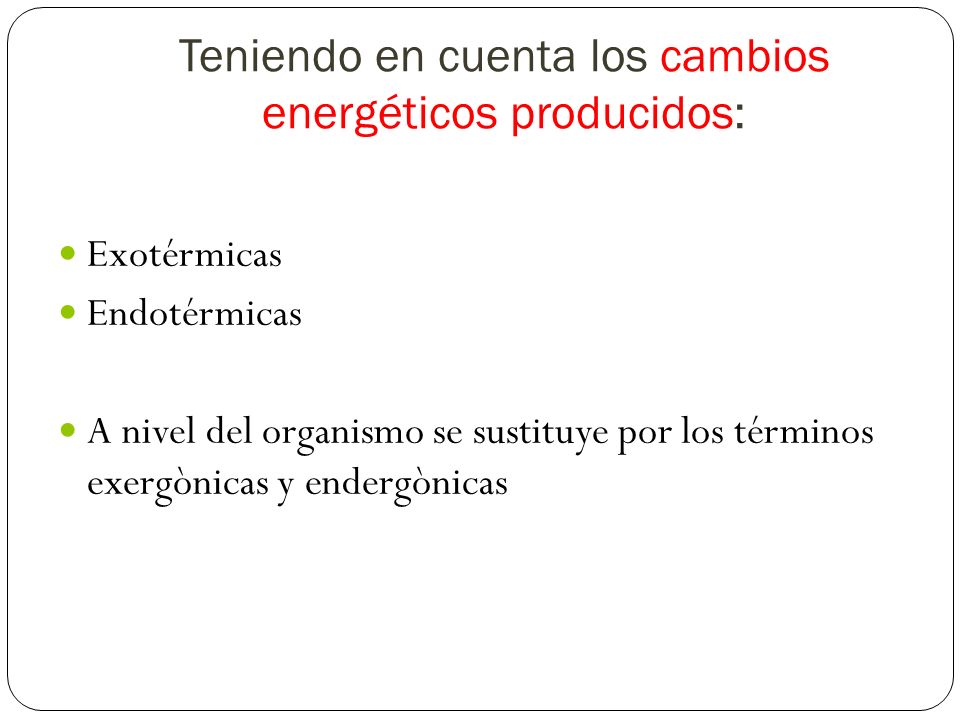 Teniendo en cuenta los cambios energéticos producidos:

Exotérmicas
Endotérmicas

A nivel del organismo se sustituye por los términos exergònicas y endergònicas